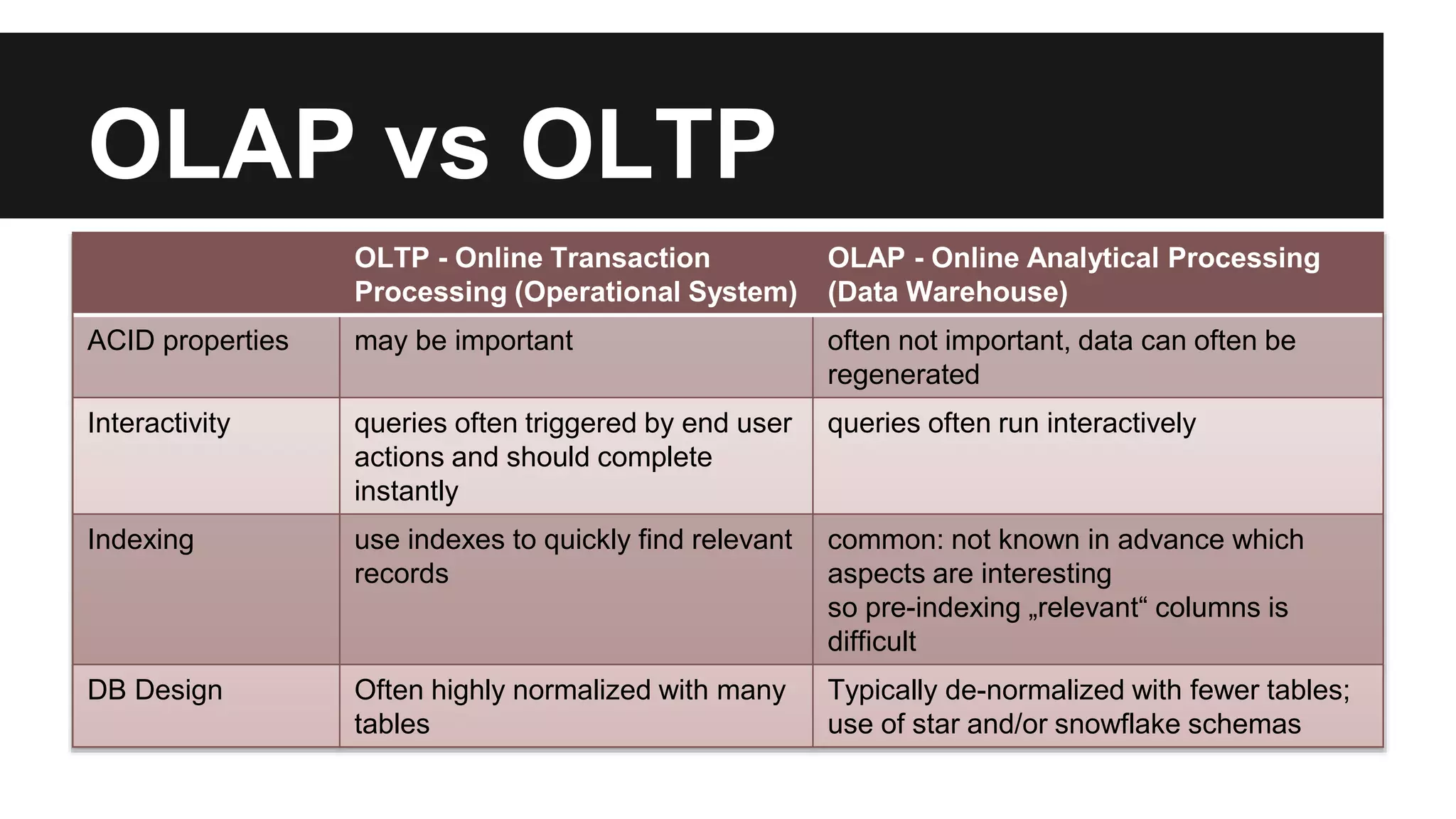 OLAP vs OLTP

|  | OLTP - Online Transaction Processing (Operational System) | OLAP - Online Analytical Processing (Data Warehouse) |
|---|---|---|
| ACID properties | may be important | often not important, data can often be regenerated |
| Interactivity | queries often triggered by end user actions and should complete instantly | queries often run interactively |
| Indexing | use indexes to quickly find relevant records | common: not known in advance which aspects are interesting so pre-indexing „relevant“ columns is difficult |
| DB Design | Often highly normalized with many tables | Typically de-normalized with fewer tables; use of star and/or snowflake schemas |